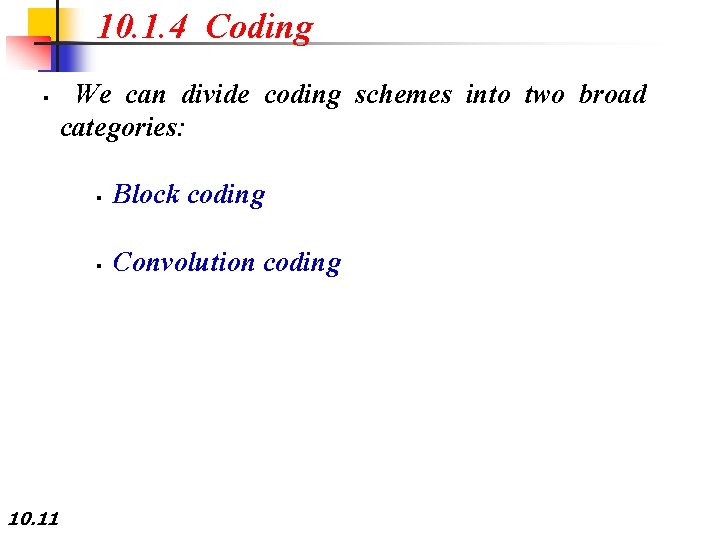 10.1.4 Coding

▪ We can divide coding schemes into two broad categories:

▪ Block coding

▪ Convolution coding

10.11